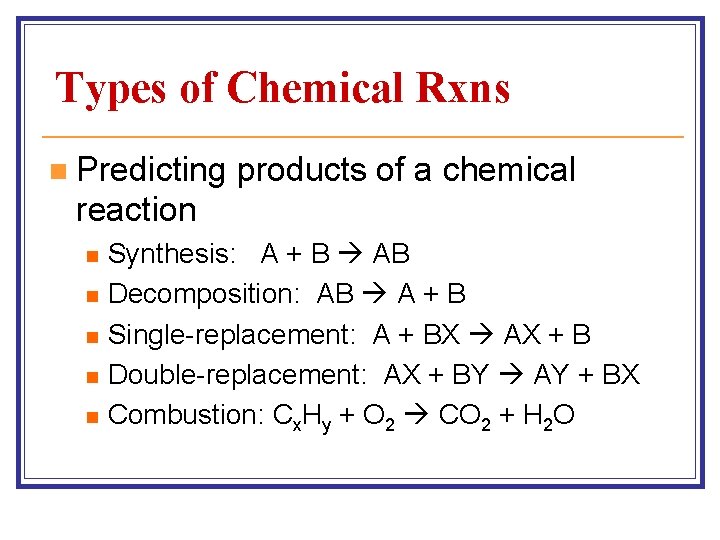 Types of Chemical Rxns

Predicting products of a chemical reaction

Synthesis: $A + B \rightarrow AB$

Decomposition: $AB \rightarrow A + B$

Single-replacement: $A + BX \rightarrow AX + B$

Double-replacement: $AX + BY \rightarrow AY + BX$

Combustion: $C_xH_y + O_2 \rightarrow CO_2 + H_2O$